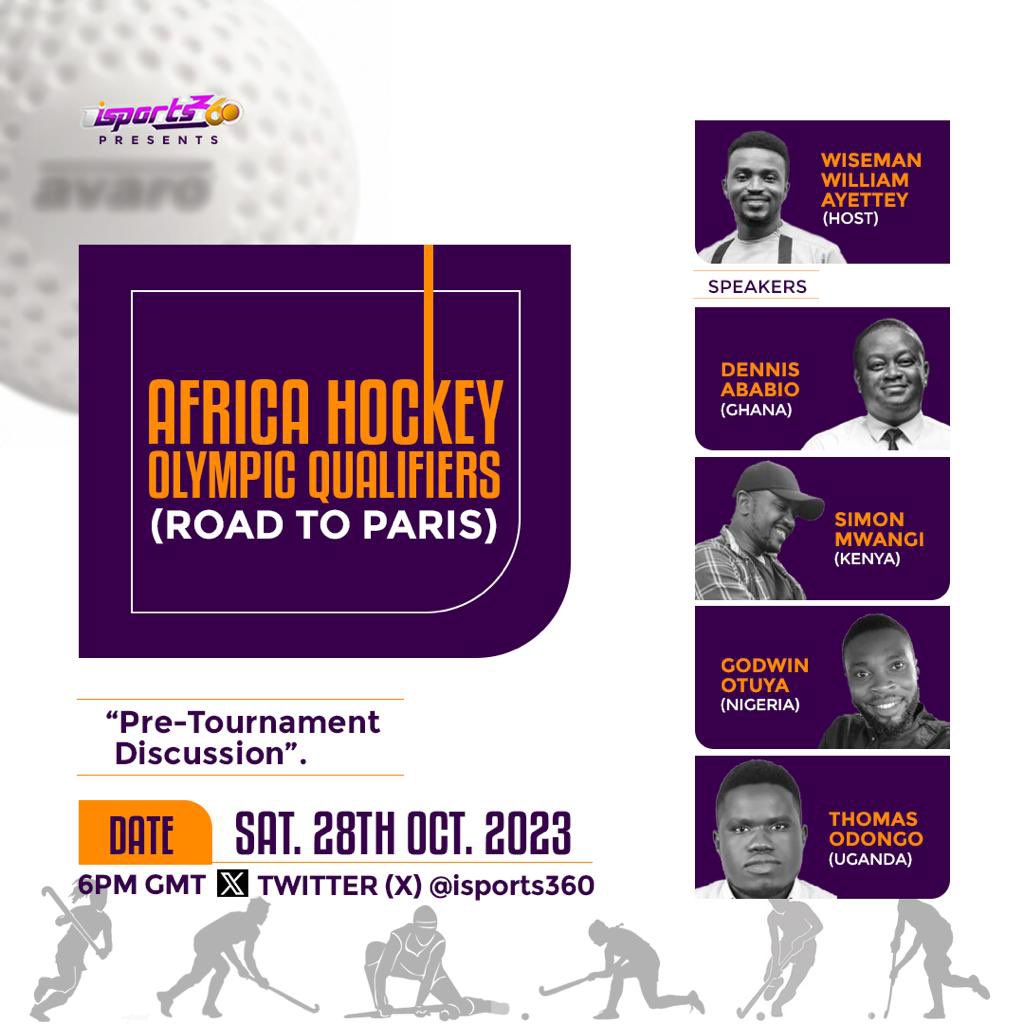 isports360
PRESENTS

avaro

AFRICA HOCKEY OLYMPIC QUALIFIERS (ROAD TO PARIS)

"Pre-Tournament Discussion".

DATE SAT. 28TH OCT. 2023

6PM GMT TWITTER (X) @isports360

WISEMAN WILLIAM AYETTEY (HOST)

SPEAKERS

DENNIS ABABIO (GHANA)

SIMON MWANGI (KENYA)

GODWIN OTUYA (NIGERIA)

THOMAS ODONGO (UGANDA)